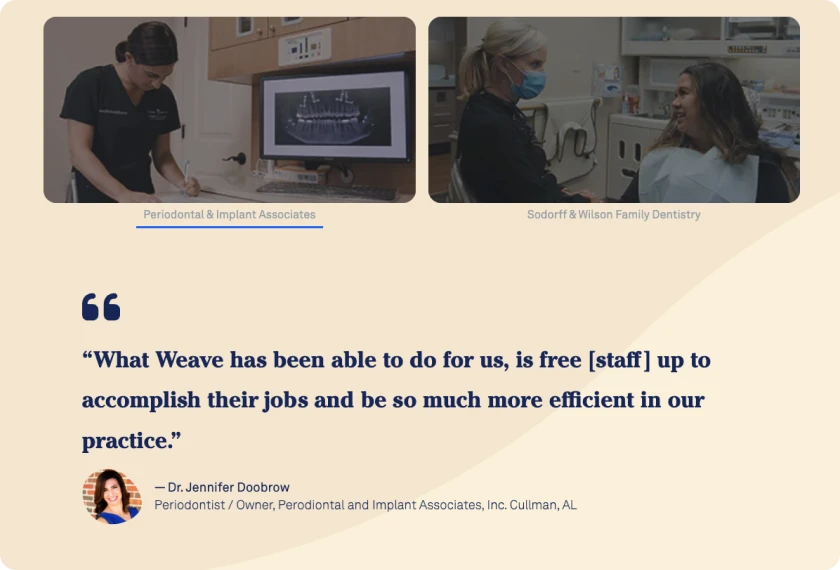 Periodontal & Implant Associates

Sodorff & Wilson Family Dentistry

“What Weave has been able to do for us, is free [staff] up to accomplish their jobs and be so much more efficient in our practice.”

— Dr. Jennifer Doobrow
Periodontist / Owner, Perodontal and Implant Associates, Inc. Cullman, AL